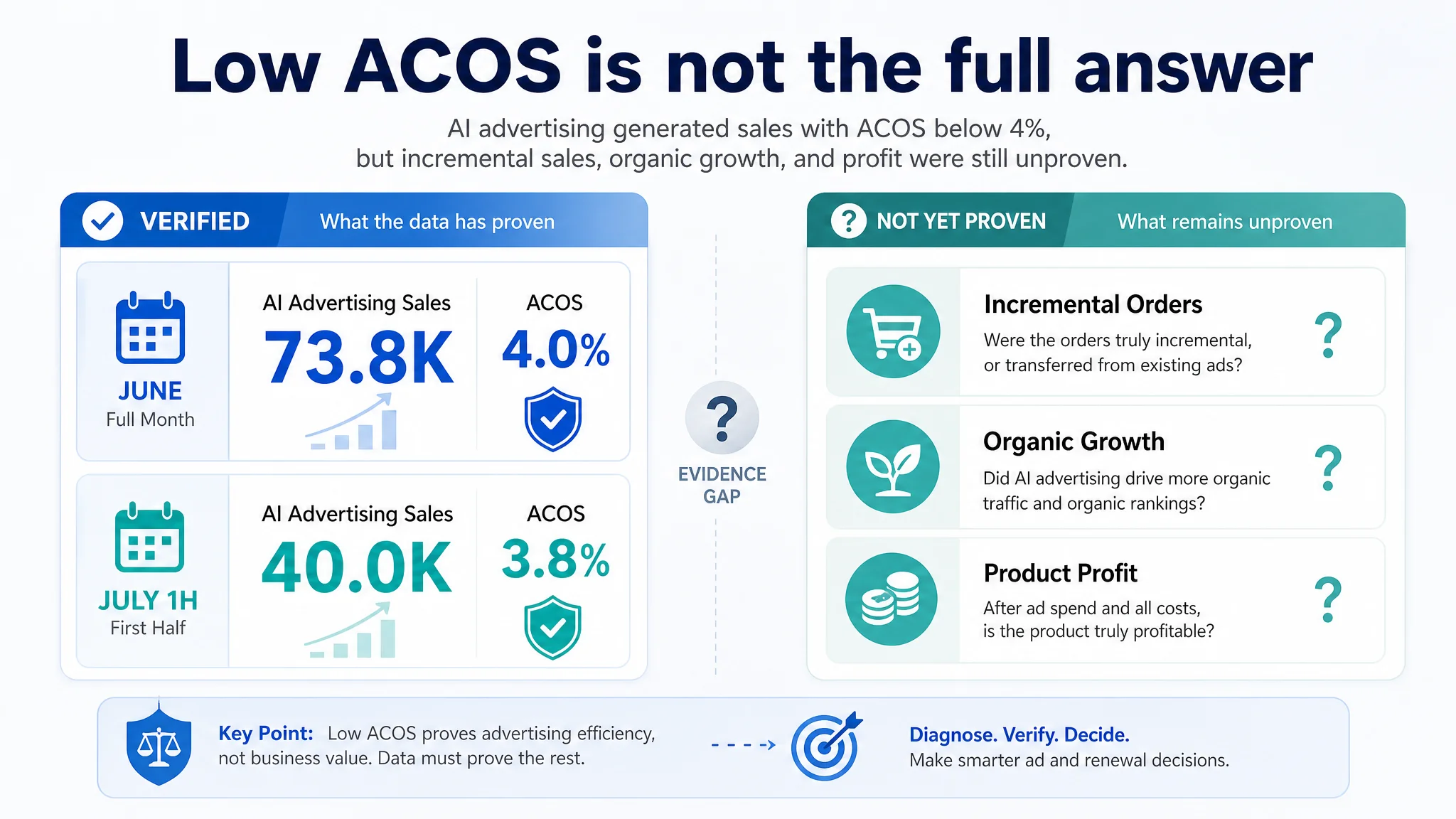 Low ACOS is not the full answer

AI advertising generated sales with ACOS below 4%, but incremental sales, organic growth, and profit were still unproven.

VERIFIED What the data has proven

JUNE
Full Month

AI Advertising Sales
73.8K

ACOS
4.0%

JULY 1H
First Half

AI Advertising Sales
40.0K

ACOS
3.8%

?
EVIDENCE GAP

? NOT YET PROVEN What remains unproven

Incremental Orders
Were the orders truly incremental, or transferred from existing ads?
?

Organic Growth
Did AI advertising drive more organic traffic and organic rankings?
?

Product Profit
After ad spend and all costs, is the product truly profitable?
?

Key Point: Low ACOS proves advertising efficiency, not business value. Data must prove the rest.

Diagnose. Verify. Decide.
Make smarter ad and renewal decisions.